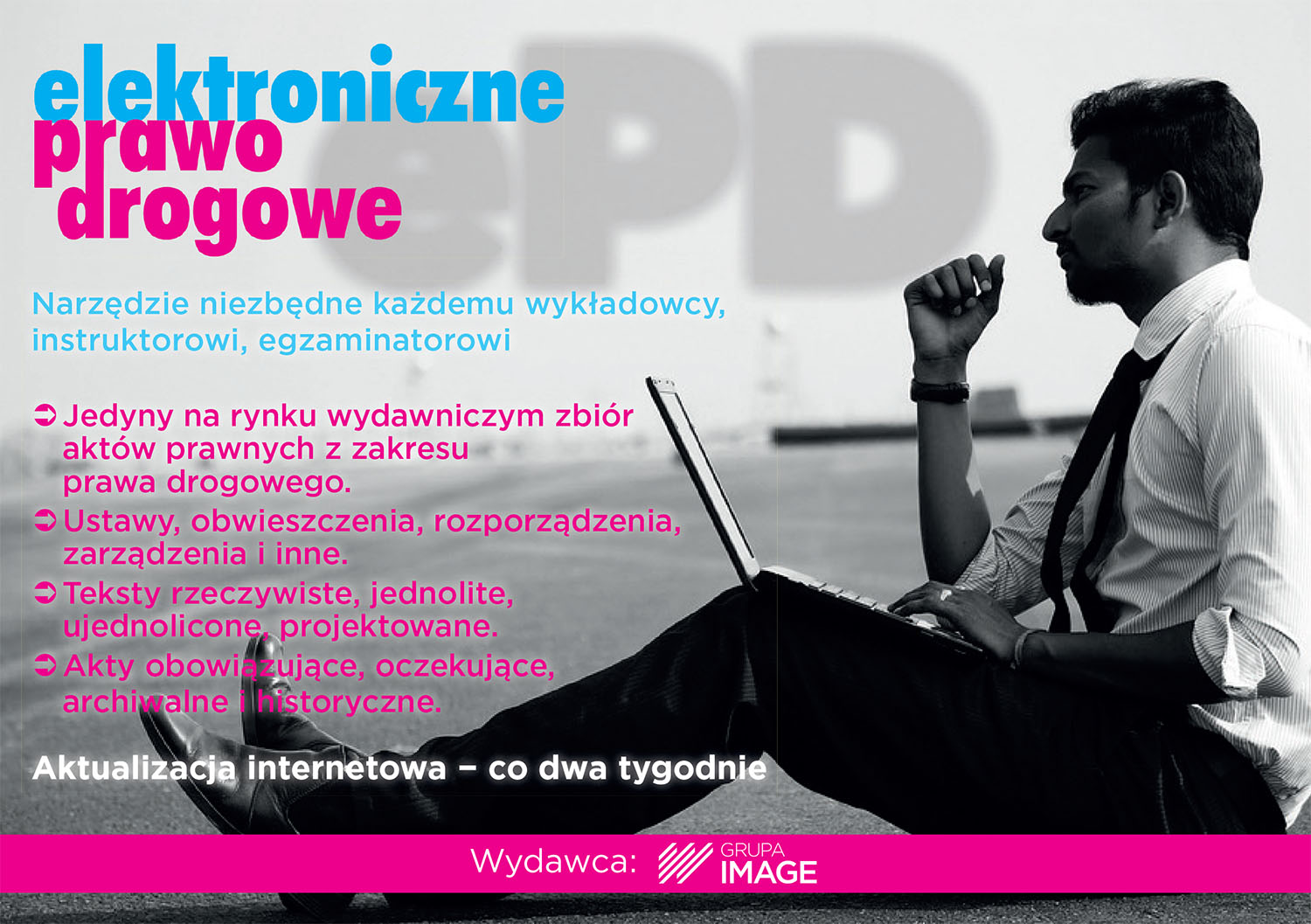 elektroniczne
prawo
drogowe

ePD

Narzędzie niezbędne każdemu wykładowcy, instruktorowi, egzaminatorowi

➲ Jedyny na rynku wydawniczym zbiór aktów prawnych z zakresu prawa drogowego.
➲ Ustawy, obwieszczenia, rozporządzenia, zarządzenia i inne.
➲ Teksty rzeczywiste, jednolite, ujednolicone, projektowane.
➲ Akty obowiązujące, oczekujące, archiwalne i historyczne.

Aktualizacja internetowa – co dwa tygodnie

Wydawca: GRUPA IMAGE